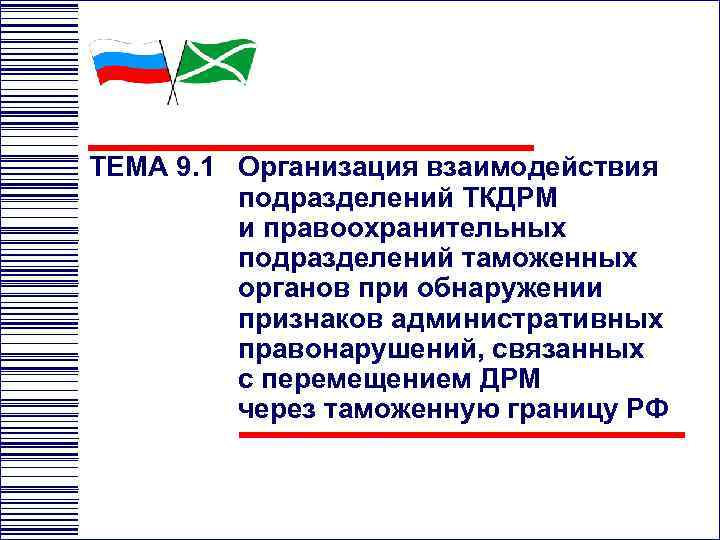 ТЕМА 9.1 Организация взаимодействия подразделений ТКДРМ и правоохранительных подразделений таможенных органов при обнаружении признаков административных правонарушений, связанных с перемещением ДРМ через таможенную границу РФ